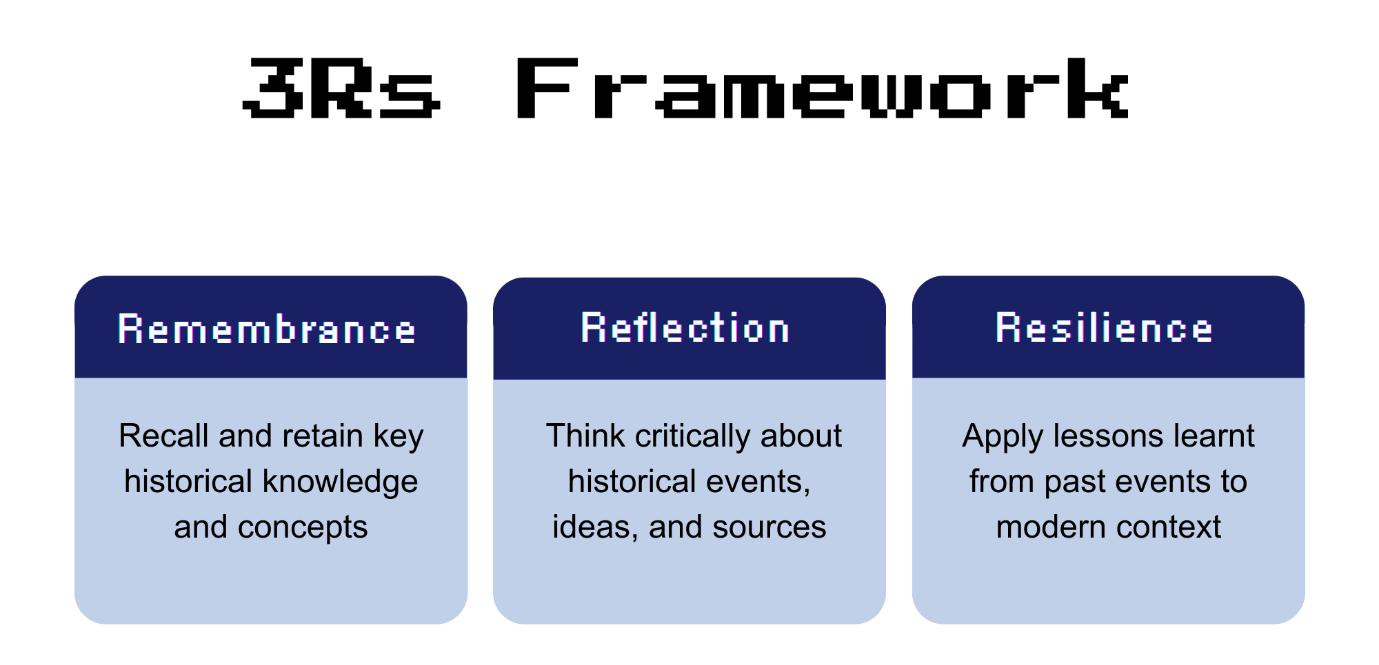 3Rs Framework

Remembrance

Recall and retain key historical knowledge and concepts

Reflection

Think critically about historical events, ideas, and sources

Resilience

Apply lessons learnt from past events to modern context